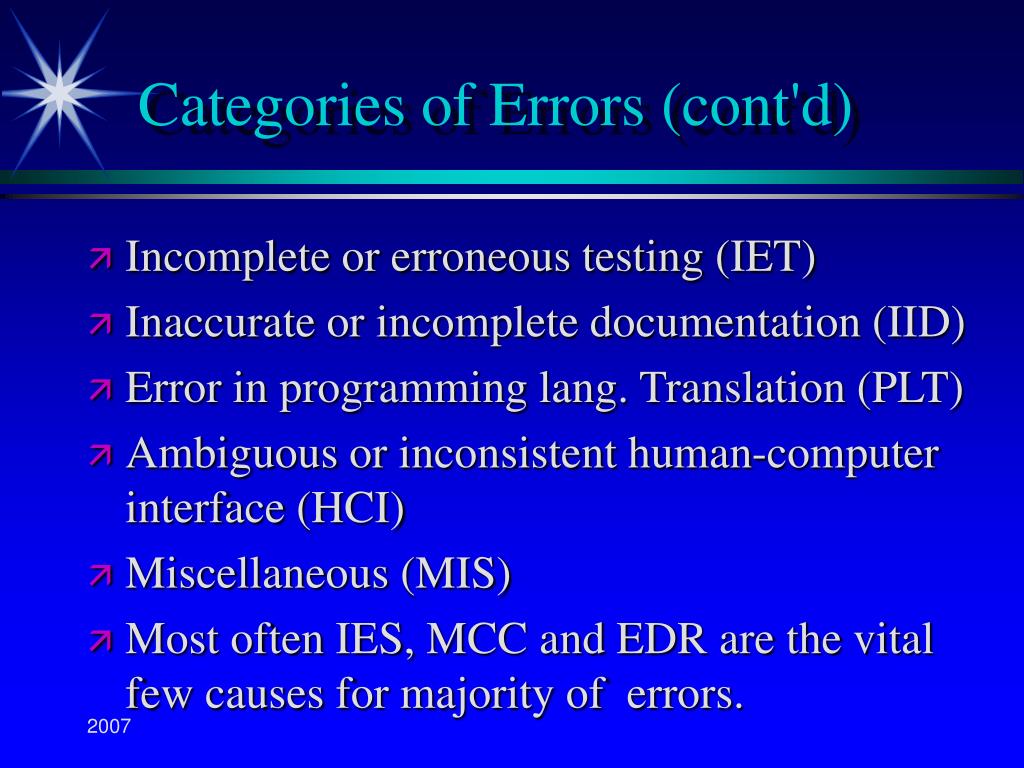 Categories of Errors (cont'd)

Incomplete or erroneous testing (IET)

Inaccurate or incomplete documentation (IID)

Error in programming lang. Translation (PLT)

Ambiguous or inconsistent human-computer interface (HCI)

Miscellaneous (MIS)

Most often IES, MCC and EDR are the vital few causes for majority of errors.

2007